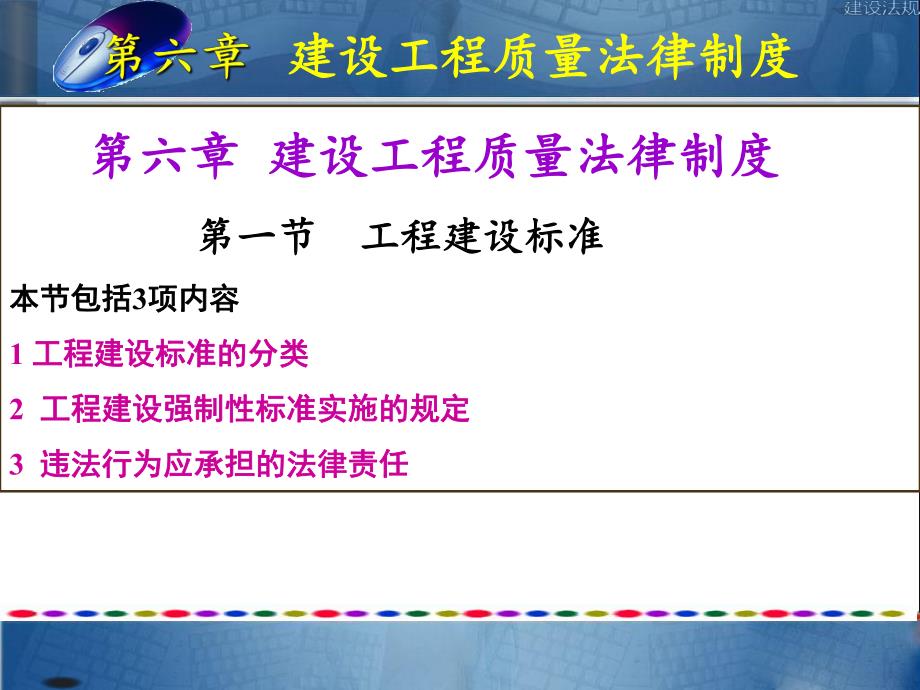 建设法规

第六章　建设工程质量法律制度

第六章 建设工程质量法律制度

第一节　工程建设标准

本节包括3项内容

1 工程建设标准的分类

2 工程建设强制性标准实施的规定

3 违法行为应承担的法律责任